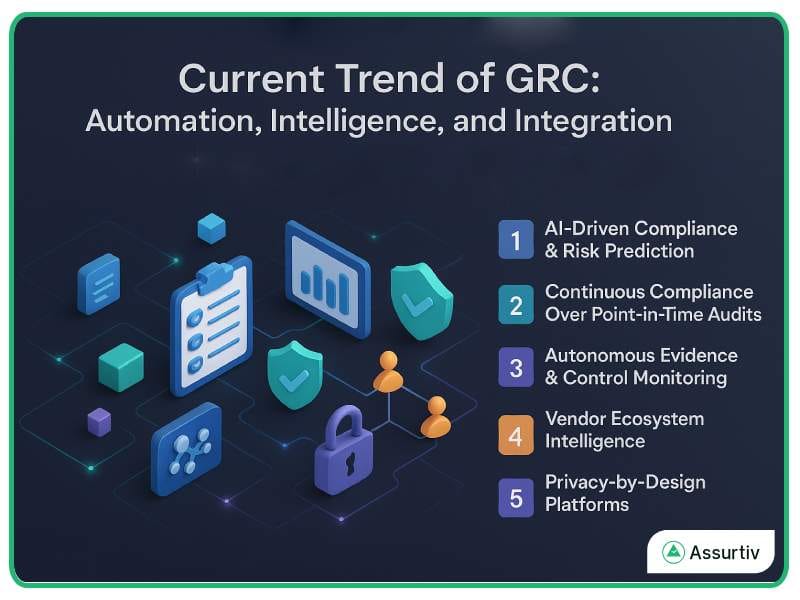 Current Trend of GRC:
Automation, Intelligence, and Integration

1 AI-Driven Compliance & Risk Prediction

2 Continuous Compliance Over Point-in-Time Audits

3 Autonomous Evidence & Control Monitoring

4 Vendor Ecosystem Intelligence

5 Privacy-by-Design Platforms

Assurtiv